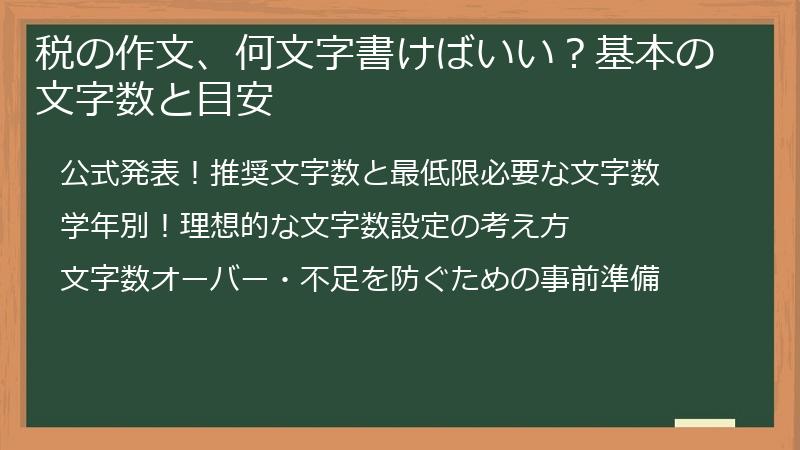 税の作文、何文字書けばいい？基本の文字数と目安

公式発表！推奨文字数と最低限必要な文字数

学年別！理想的な文字数設定の考え方

文字数オーバー・不足を防ぐための事前準備